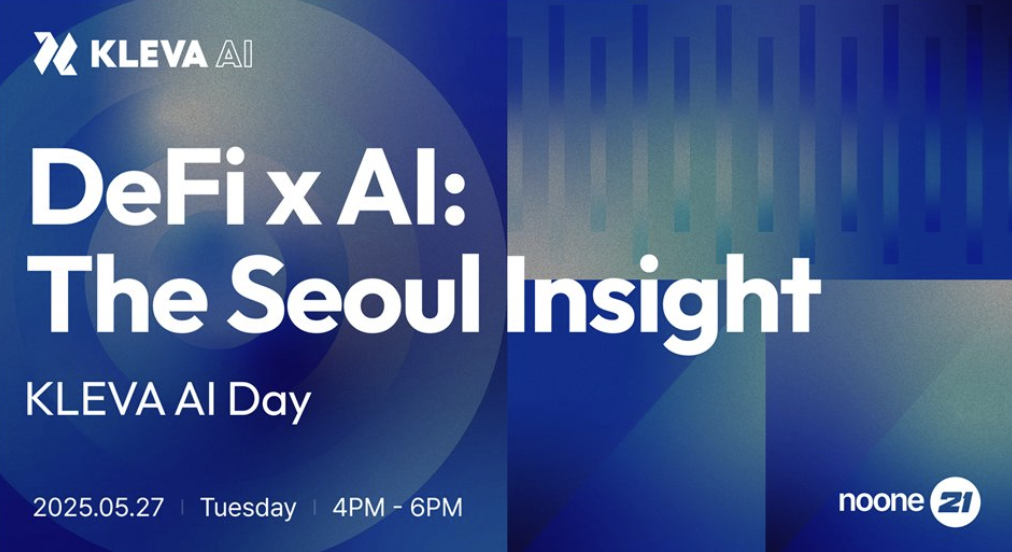 KLEVA AI

DeFi x AI:
The Seoul Insight

KLEVA AI Day

2025.05.27 | Tuesday | 4PM - 6PM

noone 21